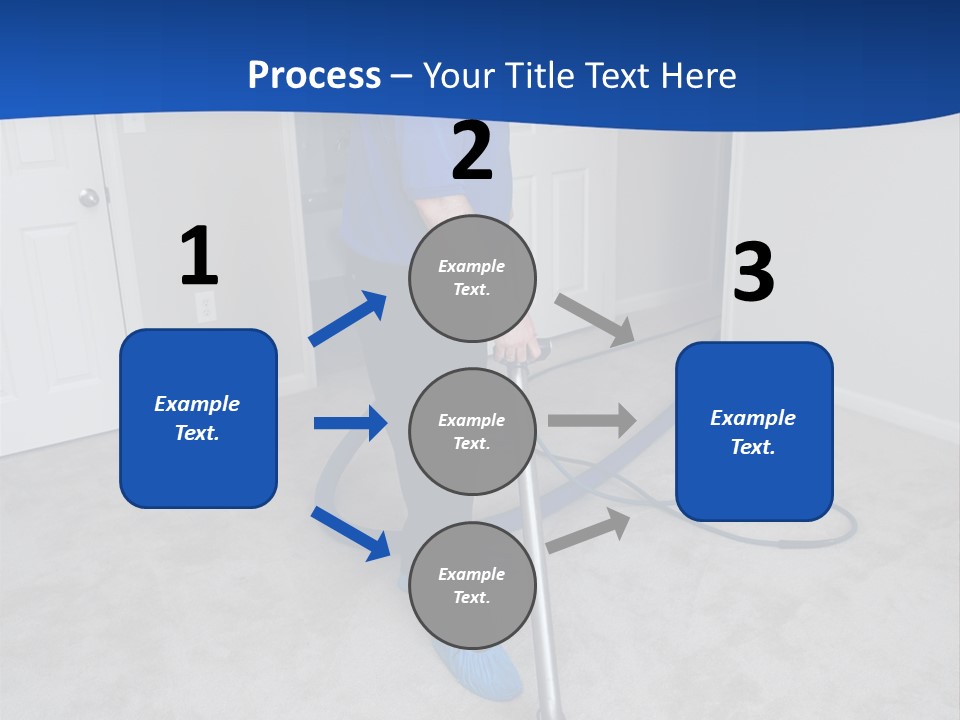 Process – Your Title Text Here

1

Example Text.

2

Example Text.

Example Text.

Example Text.

3

Example Text.